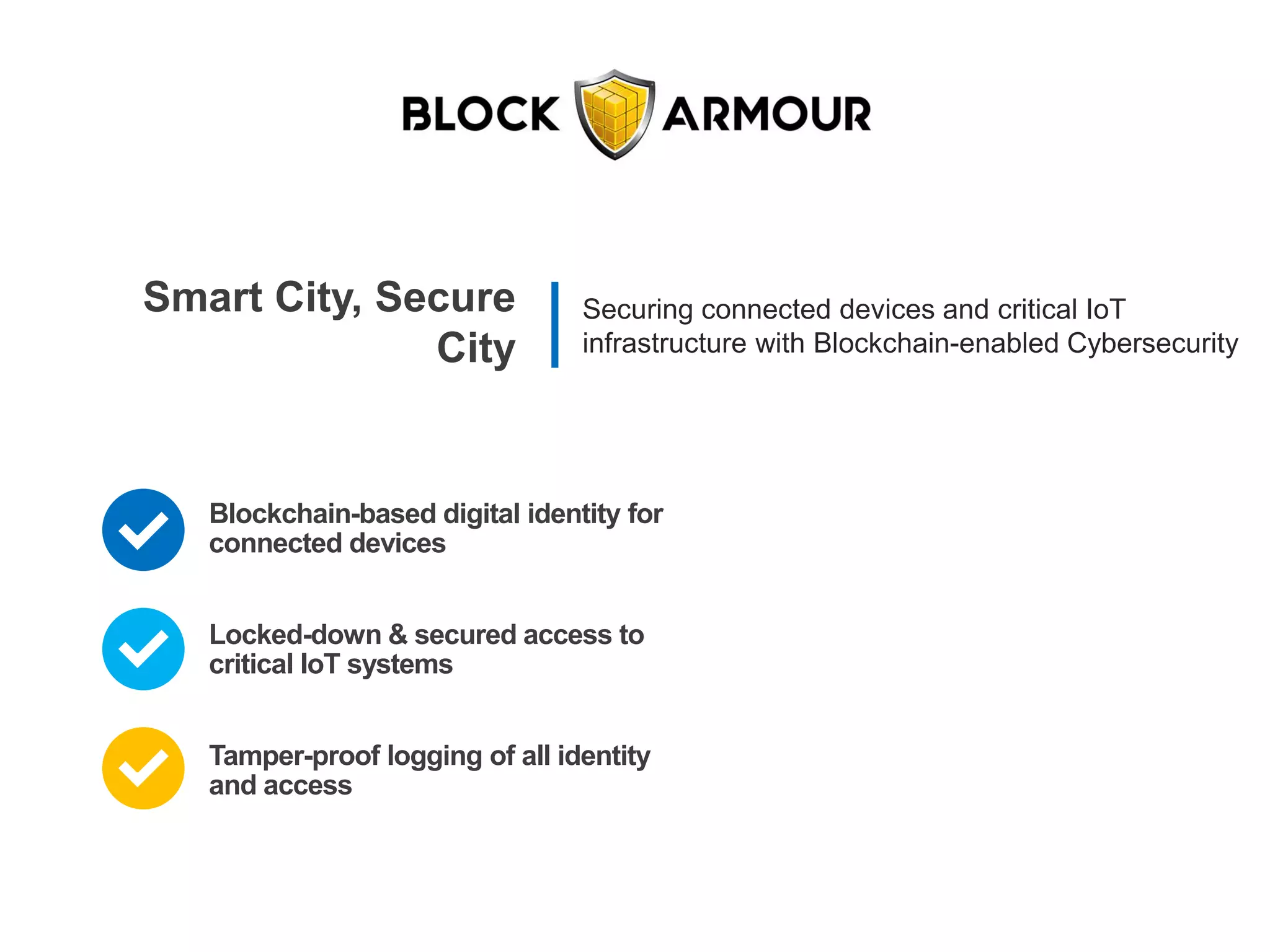 BLOCK ARMOUR

Smart City, Secure City

Securing connected devices and critical IoT infrastructure with Blockchain-enabled Cybersecurity

Blockchain-based digital identity for connected devices

Locked-down & secured access to critical IoT systems

Tamper-proof logging of all identity and access